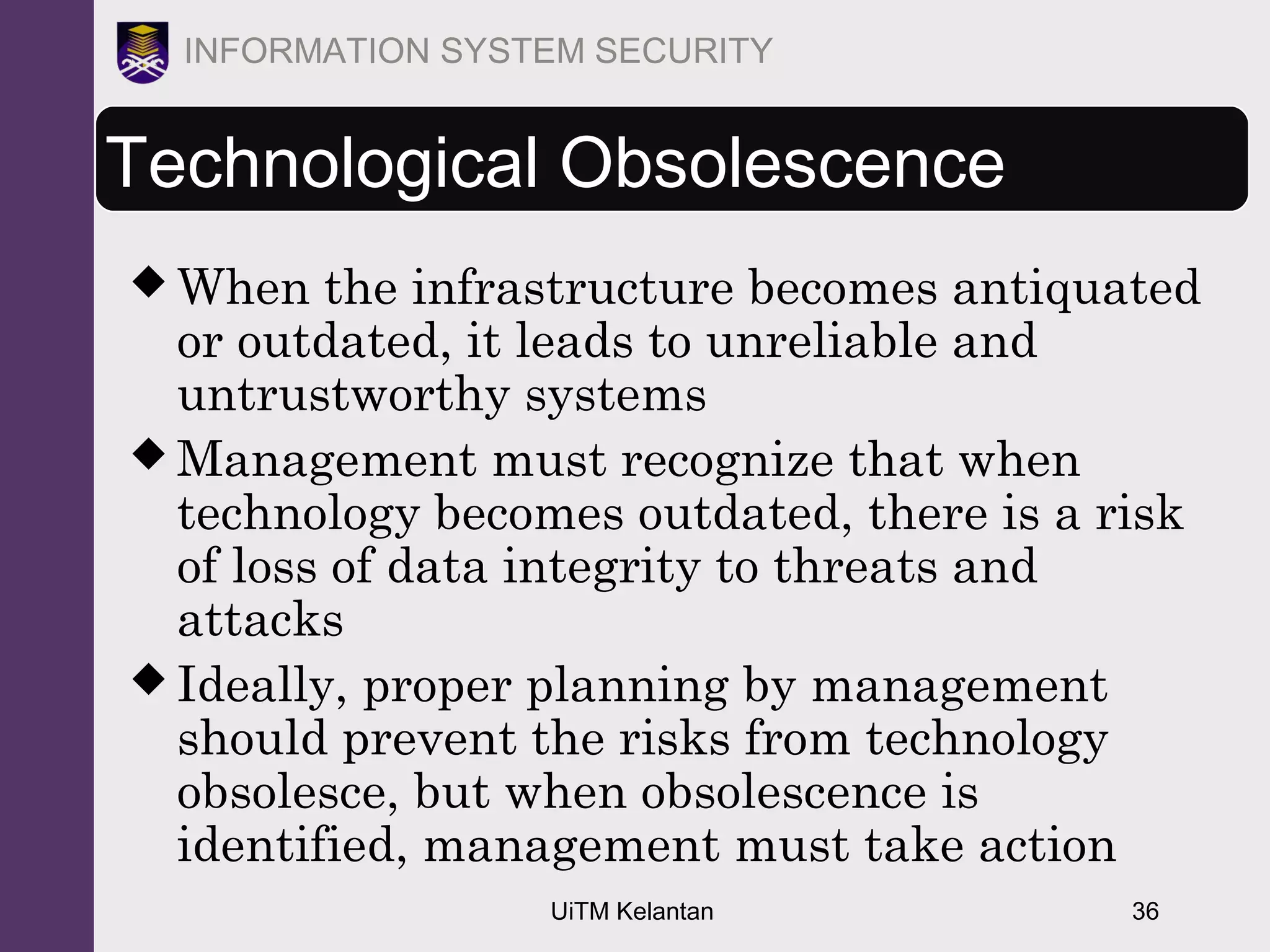 INFORMATION SYSTEM SECURITY

Technological Obsolescence

◆ When the infrastructure becomes antiquated or outdated, it leads to unreliable and untrustworthy systems

◆ Management must recognize that when technology becomes outdated, there is a risk of loss of data integrity to threats and attacks

◆ Ideally, proper planning by management should prevent the risks from technology obsolesce, but when obsolescence is identified, management must take action

UiTM Kelantan

36